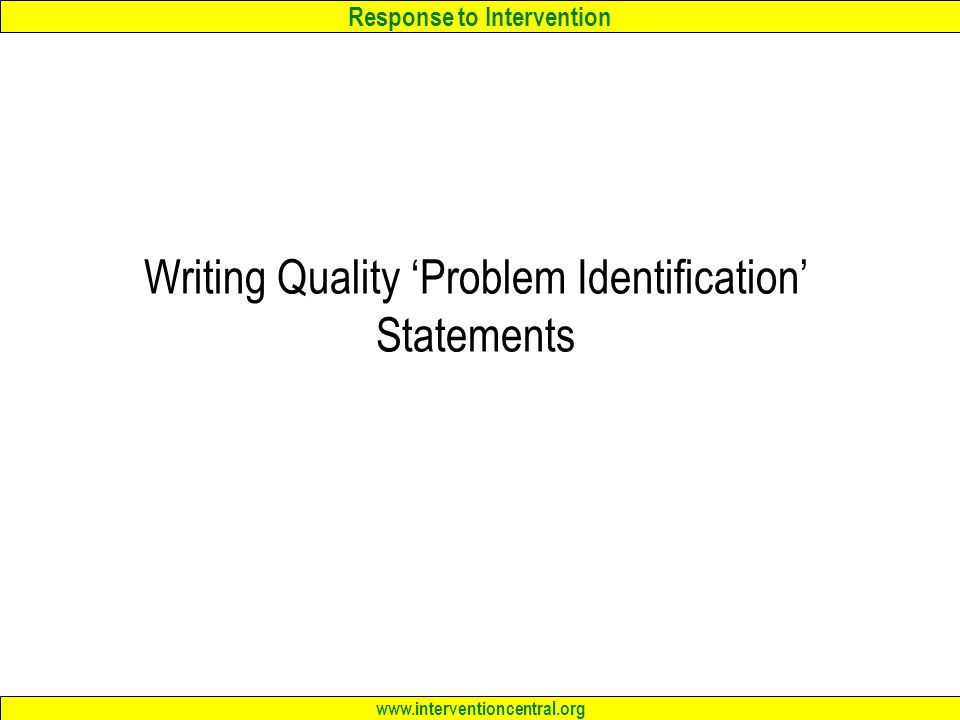 Response to Intervention

Writing Quality ‘Problem Identification’ Statements

www.interventioncentral.org